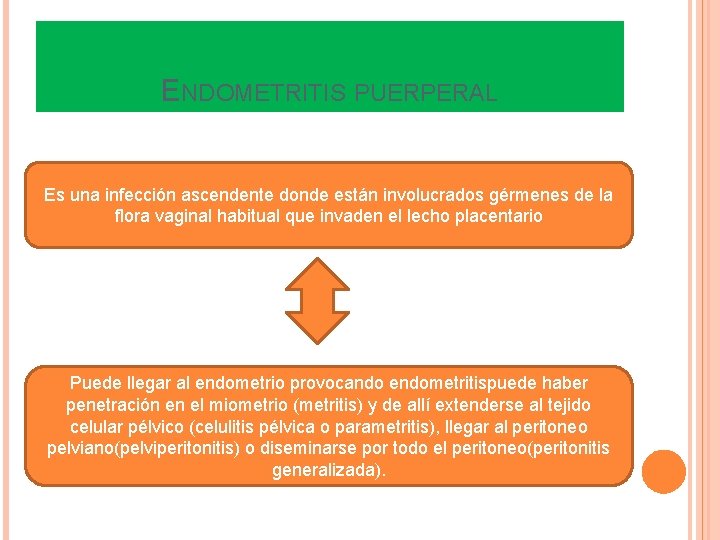 ENDOMETRITIS PUERPERAL

Es una infección ascendente donde están involucrados gérmenes de la flora vaginal habitual que invaden el lecho placentario

Puede llegar al endometrio provocando endometritispuede haber penetración en el miometrio (metritis) y de allí extenderse al tejido celular pélvico (celulitis pélvica o parametritis), llegar al peritoneo pelviano(pelviperitonitis) o diseminarse por todo el peritoneo(peritonitis generalizada).